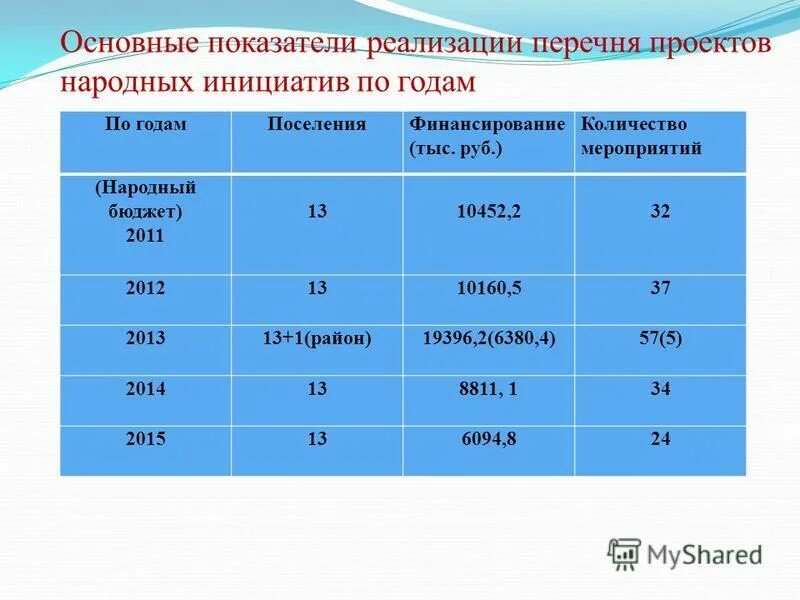 Основные показатели реализации перечня проектов народных инициатив по годам

| По годам | Поселения | Финансирование (тыс. руб.) | Количество мероприятий |
|---|---|---|---|
| (Народный бюджет) 2011 | 13 | 10452,2 | 32 |
| 2012 | 13 | 10160,5 | 37 |
| 2013 | 13+1(район) | 19396,2(6380,4) | 57(5) |
| 2014 | 13 | 8811, 1 | 34 |
| 2015 | 13 | 6094,8 | 24 |

MyShared